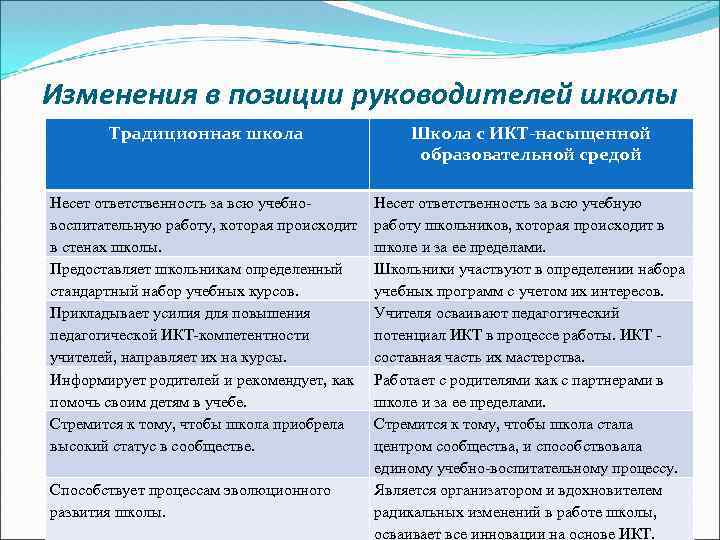 Изменения в позиции руководителей школы

| Традиционная школа | Школа с ИКТ-насыщенной образовательной средой |
|---|---|
| Несет ответственность за всю учебно-воспитательную работу, которая происходит в стенах школы. | Несет ответственность за всю учебную работу школьников, которая происходит в школе и за ее пределами. |
| Предоставляет школьникам определенный стандартный набор учебных курсов. | Школьники участвуют в определении набора учебных программ с учетом их интересов. |
| Прикладывает усилия для повышения педагогической ИКТ-компетентности учителей, направляет их на курсы. | Учителя осваивают педагогический потенциал ИКТ в процессе работы. ИКТ - составная часть их мастерства. |
| Информирует родителей и рекомендует, как помочь своим детям в учебе. | Работает с родителями как с партнерами в школе и за ее пределами. |
| Стремится к тому, чтобы школа приобрела высокий статус в сообществе. | Стремится к тому, чтобы школа стала центром сообщества, и способствовала единому учебно-воспитательному процессу. |
| Способствует процессам эволюционного развития школы. | Является организатором и вдохновителем радикальных изменений в работе школы, осваивает все инновации на основе ИКТ. |